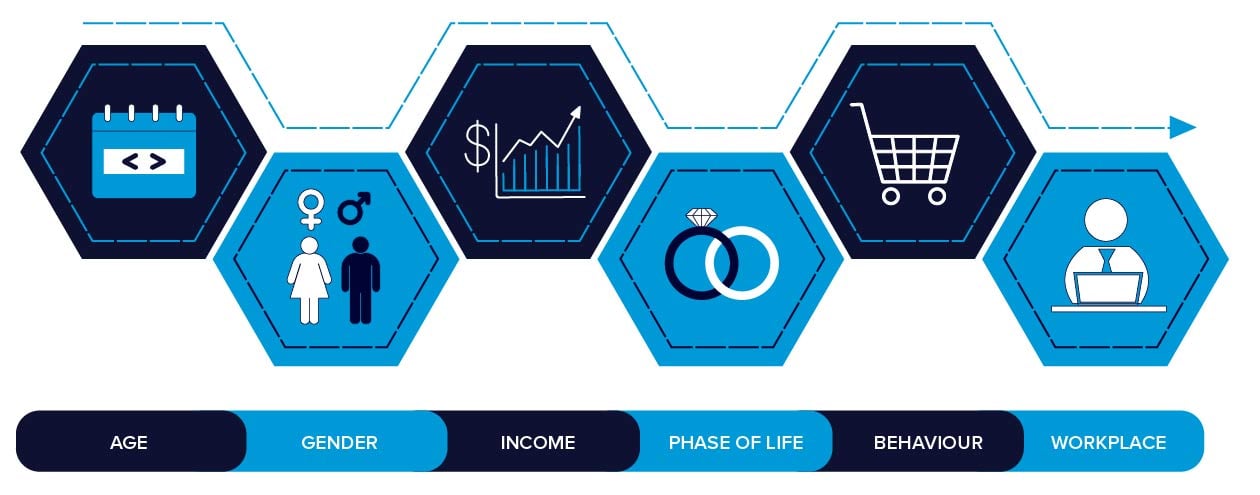 < >

$

AGE GENDER INCOME PHASE OF LIFE BEHAVIOUR WORKPLACE